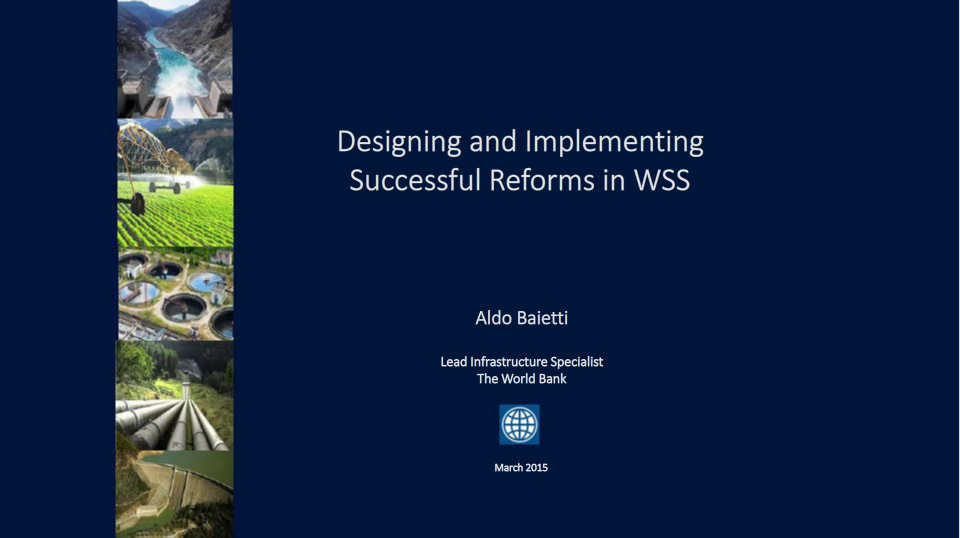 Designing and Implementing Successful Reforms in WSS

Aldo Baietti

Lead Infrastructure Specialist
The World Bank

March 2015